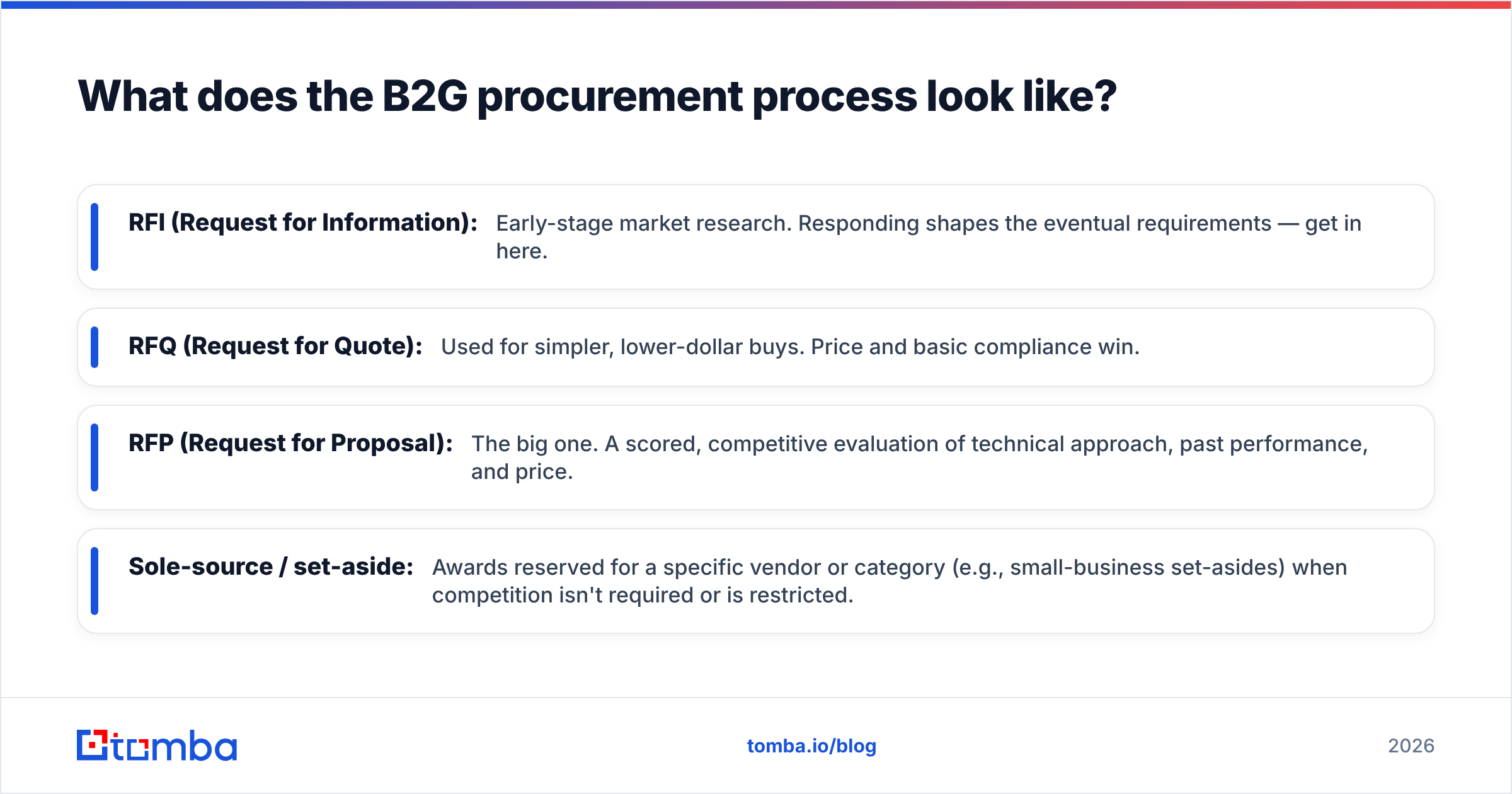 What does the B2G procurement process look like?

RFI (Request for Information): Early-stage market research. Responding shapes the eventual requirements — get in here.

RFQ (Request for Quote): Used for simpler, lower-dollar buys. Price and basic compliance win.

RFP (Request for Proposal): The big one. A scored, competitive evaluation of technical approach, past performance, and price.

Sole-source / set-aside: Awards reserved for a specific vendor or category (e.g., small-business set-asides) when competition isn't required or is restricted.

tomba

tomba.io/blog

2026